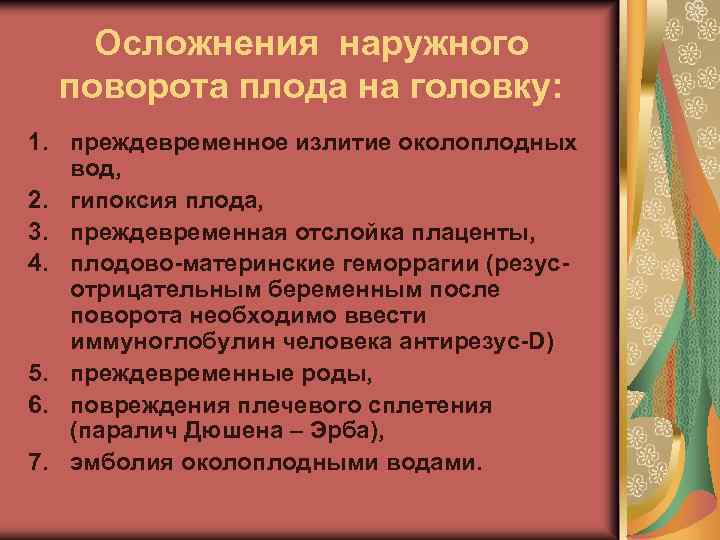 Осложнения наружного поворота плода на головку:

1. преждевременное излитие околоплодных вод,
2. гипоксия плода,
3. преждевременная отслойка плаценты,
4. плодово-материнские геморрагии (резус-отрицательным беременным после поворота необходимо ввести иммуноглобулин человека антирезус-D)
5. преждевременные роды,
6. повреждения плечевого сплетения (паралич Дюшена – Эрба),
7. эмболия околоплодными водами.